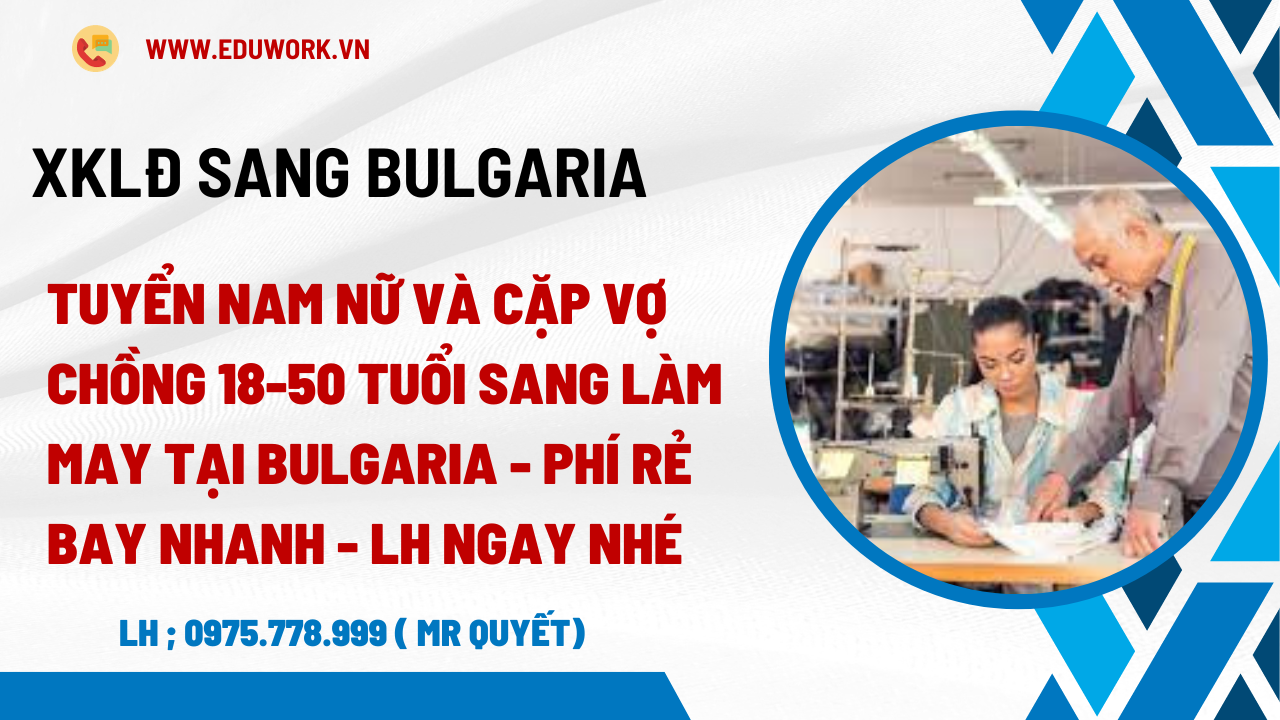 WWW.EDUWORK.VN

XKLĐ SANG BULGARIA

TUYỂN NAM NỮ VÀ CẶP VỢ CHỒNG 18-50 TUỔI SANG LÀM MAY TẠI BULGARIA - PHÍ RẺ BAY NHANH - LH NGAY NHÉ

LH ; 0975.778.999 ( MR QUYẾT)